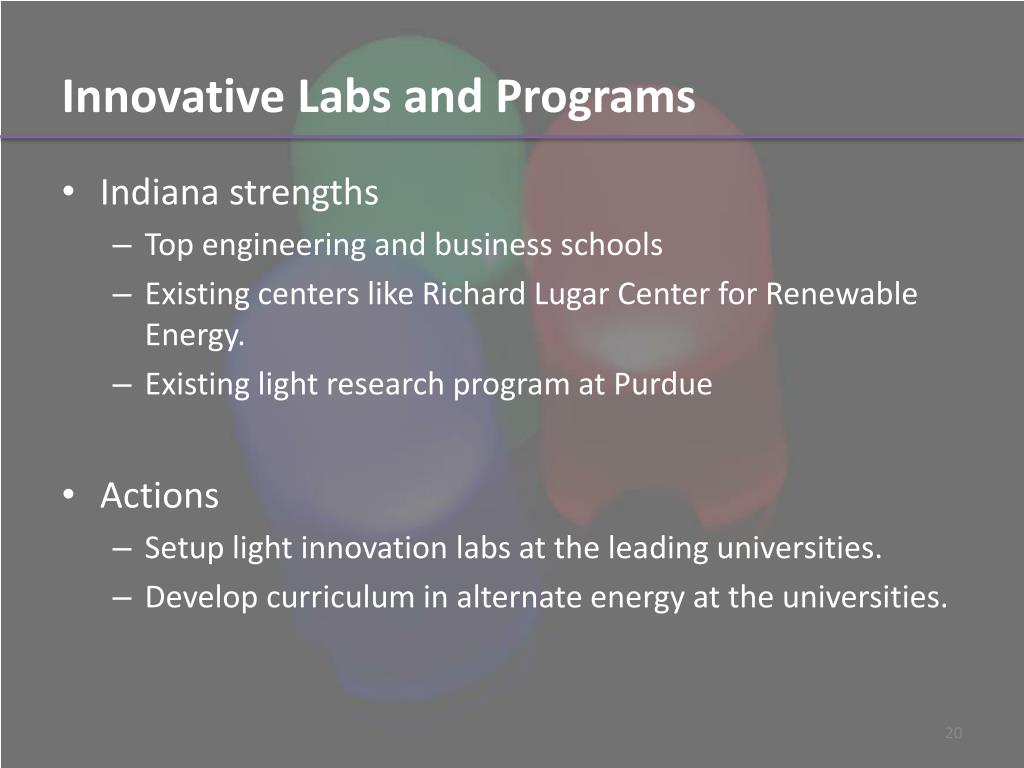 Innovative Labs and Programs

• Indiana strengths
– Top engineering and business schools
– Existing centers like Richard Lugar Center for Renewable Energy.
– Existing light research program at Purdue

• Actions
– Setup light innovation labs at the leading universities.
– Develop curriculum in alternate energy at the universities.

20